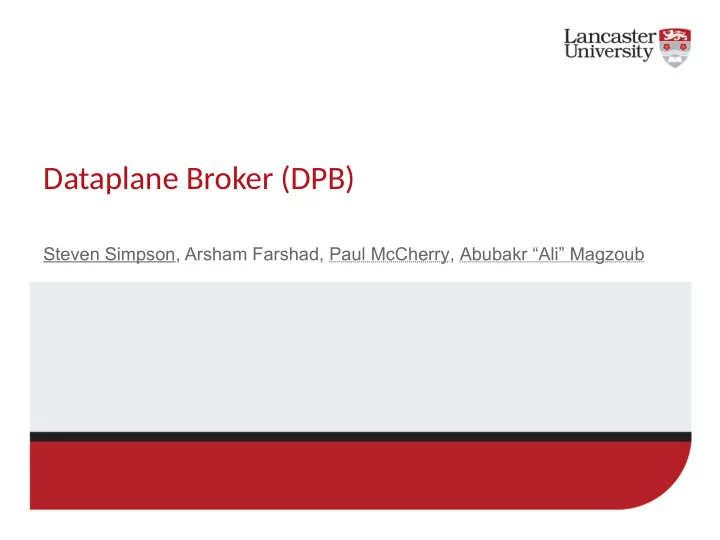 Lancaster University

Dataplane Broker (DPB)

Steven Simpson, Arsham Farshad, Paul McCherry, Abubakr “Ali” Magzoub